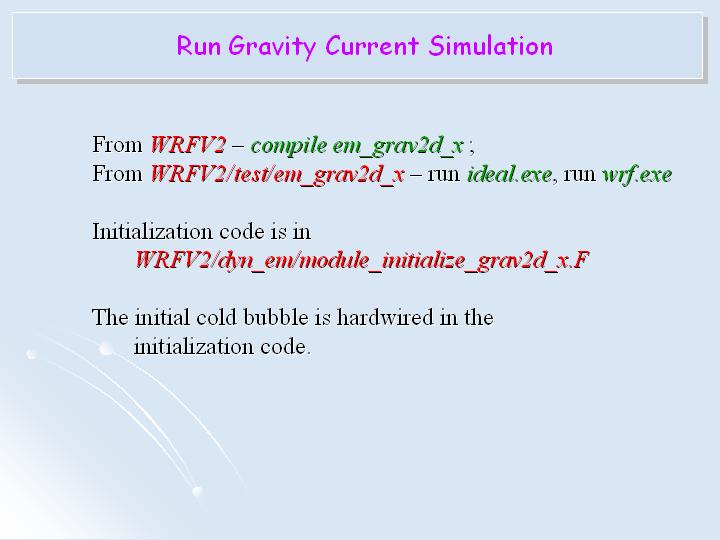 Run Gravity Current Simulation

From WRFV2 – compile em_grav2d_x ;
From WRFV2/test/em_grav2d_x – run ideal.exe, run wrf.exe

Initialization code is in
WRFV2/dyn_em/module_initialize_grav2d_x.F

The initial cold bubble is hardwired in the initialization code.